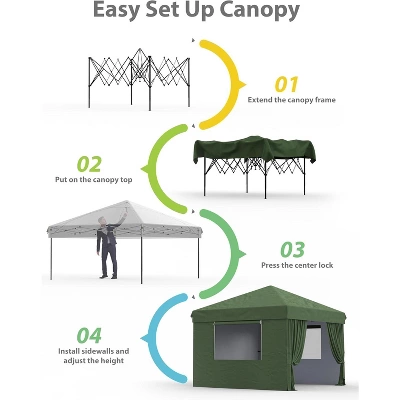 Easy Set Up Canopy

01
Extend the canopy frame

02
Put on the canopy top

03
Press the center lock

04
Install sidewalls and adjust the height